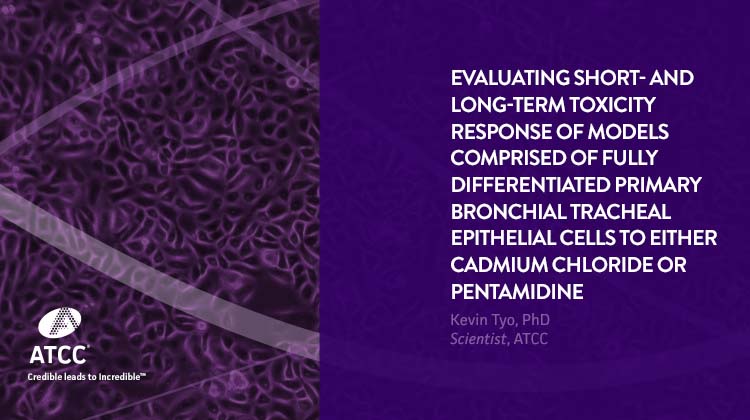 EVALUATING SHORT- AND LONG-TERM TOXICITY RESPONSE OF MODELS COMPRISED OF FULLY DIFFERENTIATED PRIMARY BRONCHIAL TRACHEAL EPITHELIAL CELLS TO EITHER CADMIUM CHLORIDE OR PENTAMIDINE

Kevin Tyo, PhD
Scientist, ATCC

ATCC®
Credible leads to Incredible™